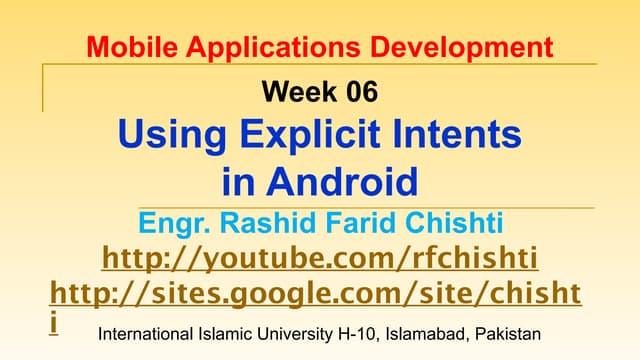 Mobile Applications Development

Week 06

Using Explicit Intents in Android

Engr. Rashid Farid Chishti

http://youtube.com/rfchishti

http://sites.google.com/site/chishti

International Islamic University H-10, Islamabad, Pakistan